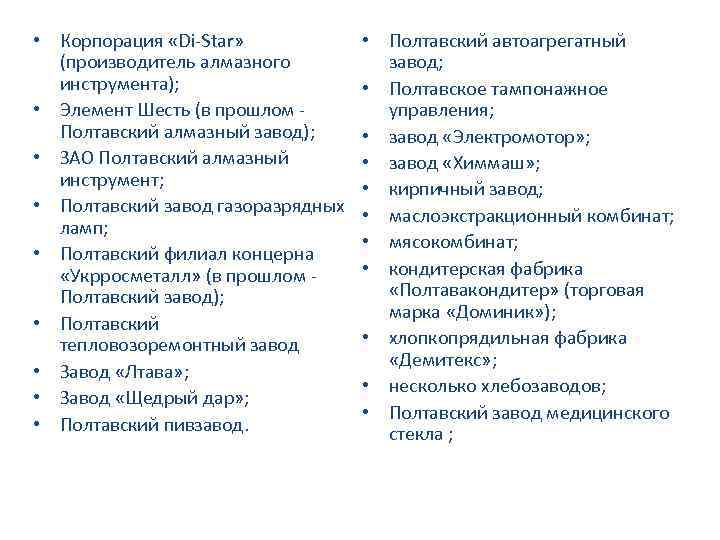 • Корпорация «Di-Star» (производитель алмазного инструмента);
• Элемент Шесть (в прошлом - Полтавский алмазный завод);
• ЗАО Полтавский алмазный инструмент;
• Полтавский завод газоразрядных ламп;
• Полтавский филиал концерна «Укрросметалл» (в прошлом - Полтавский завод);
• Полтавский тепловозоремонтный завод
• Завод «Лтава»;
• Завод «Щедрый дар»;
• Полтавский пивзавод.

• Полтавский автоагрегатный завод;
• Полтавское тампонажное управления;
• завод «Электромотор»;
• завод «Химмаш»;
• кирпичный завод;
• маслоэкстракционный комбинат;
• мясокомбинат;
• кондитерская фабрика «Полтавакондитер» (торговая марка «Доминик»);
• хлопкопрядильная фабрика «Демитекс»;
• несколько хлебозаводов;
• Полтавский завод медицинского стекла ;